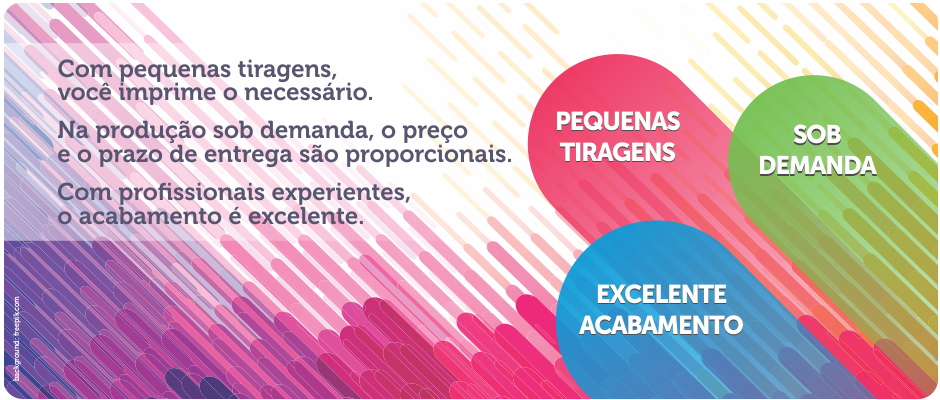 Com pequenas tiragens, você imprime o necessário.

Na produção sob demanda, o preço e o prazo de entrega são proporcionais.

Com profissionais experientes, o acabamento é excelente.

PEQUENAS TIRAGENS

SOB DEMANDA

EXCELENTE ACABAMENTO

background: freepik.com